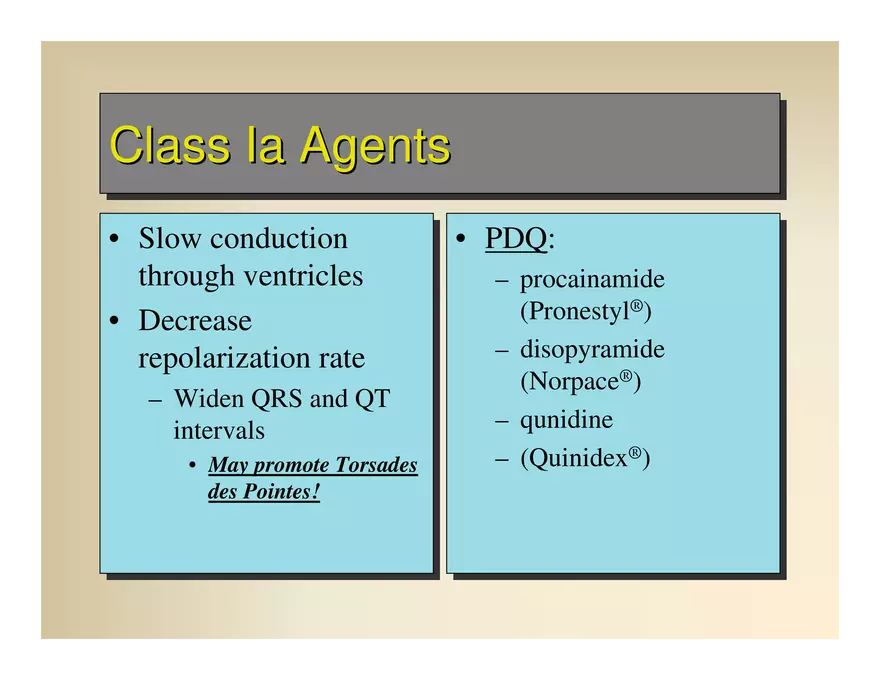 Class Ia Agents

• Slow conduction through ventricles

• Decrease repolarization rate

– Widen QRS and QT intervals

• May promote Torsades des Pointes!

• PDQ:

– procainamide (Pronestyl®)

– disopyramide (Norpace®)

– qunidine

– (Quinidex®)